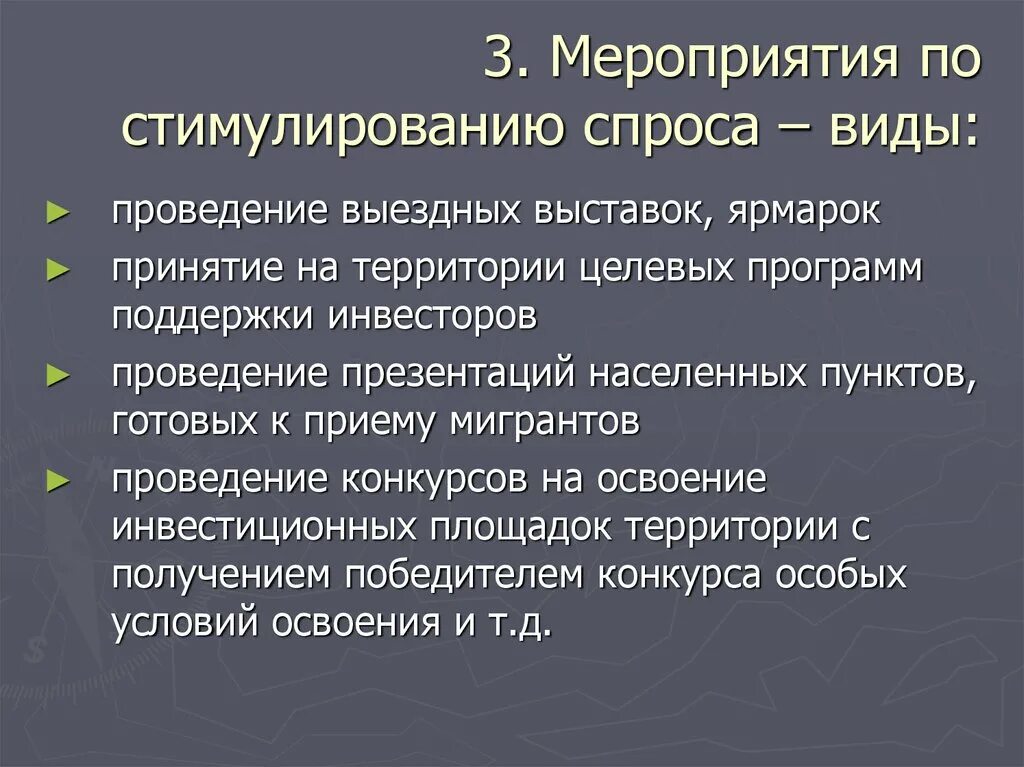 3. Мероприятия по стимулированию спроса – виды:

► проведение выездных выставок, ярмарок
► принятие на территории целевых программ поддержки инвесторов
► проведение презентаций населенных пунктов, готовых к приему мигрантов
► проведение конкурсов на освоение инвестиционных площадок территории с получением победителем конкурса особых условий освоения и т.д.